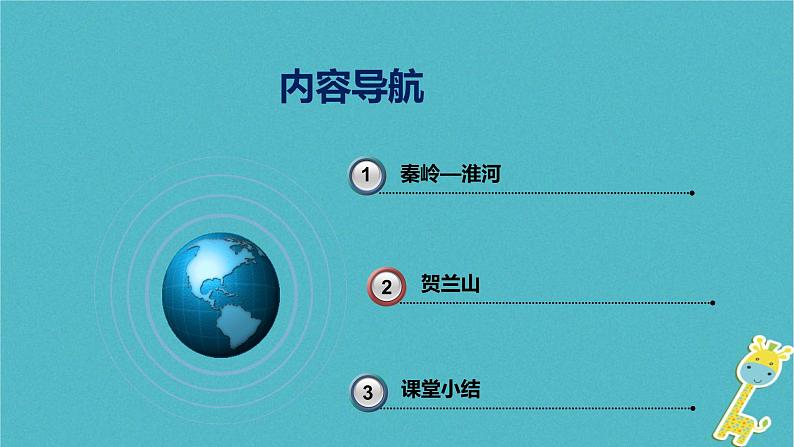 内容导航

1 秦岭—淮河

2 贺兰山

3 课堂小结